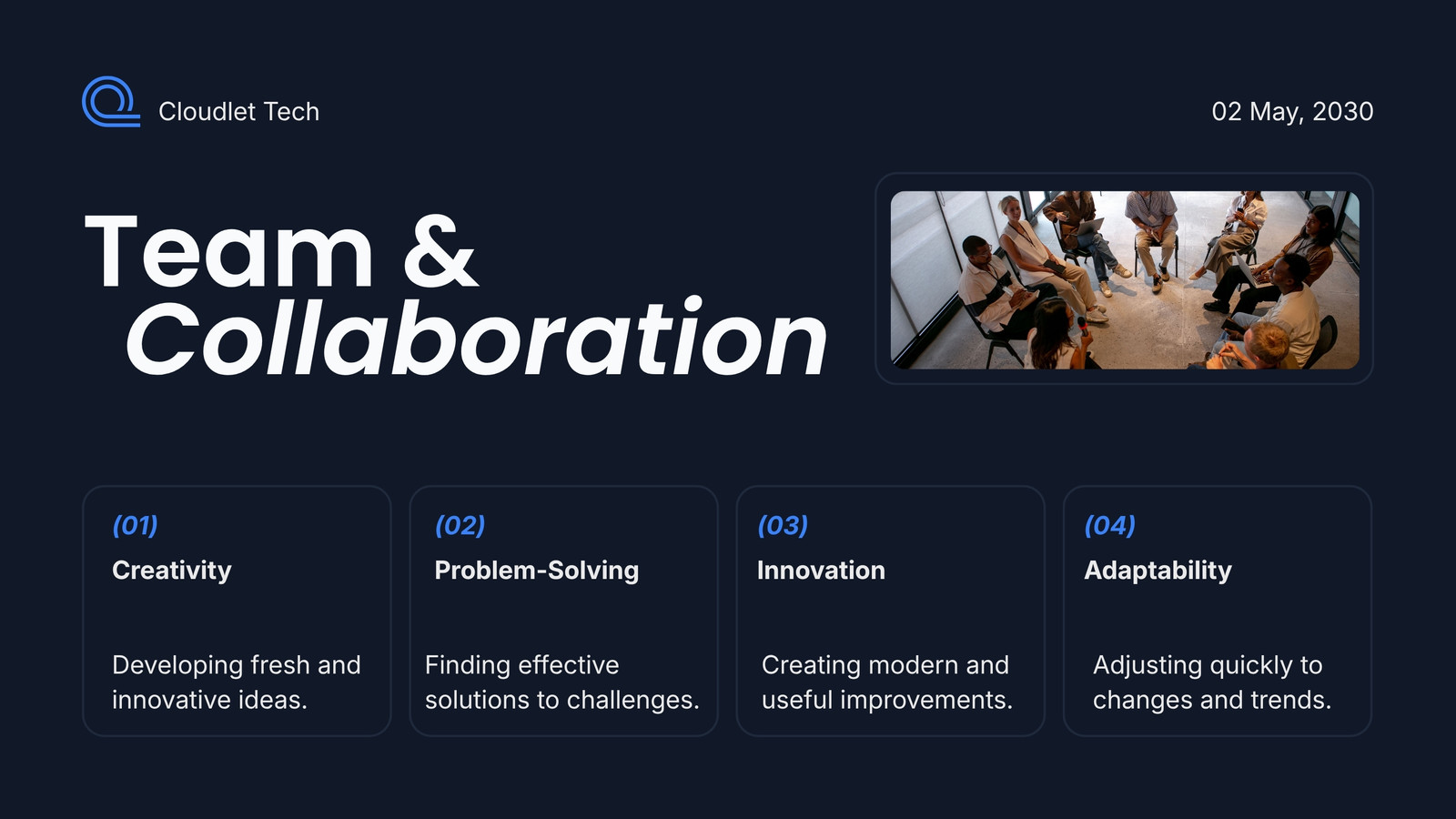 Cloudlet Tech

02 May, 2030

Team & Collaboration

(01)
Creativity

Developing fresh and innovative ideas.

(02)
Problem-Solving

Finding effective solutions to challenges.

(03)
Innovation

Creating modern and useful improvements.

(04)
Adaptability

Adjusting quickly to changes and trends.